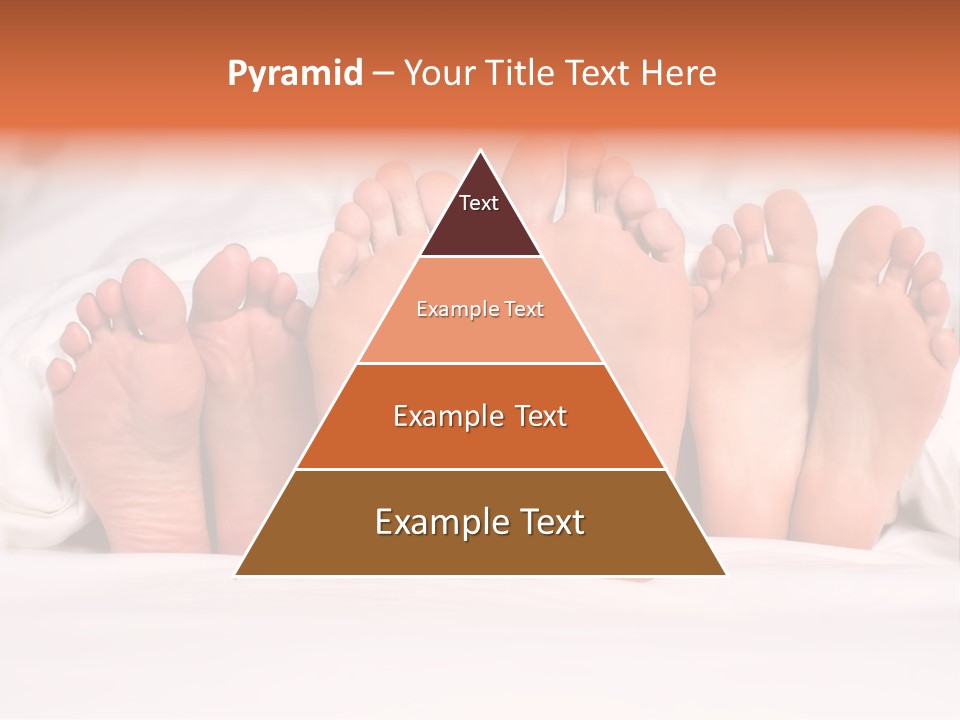 Pyramid – Your Title Text Here

Text

Example Text

Example Text

Example Text